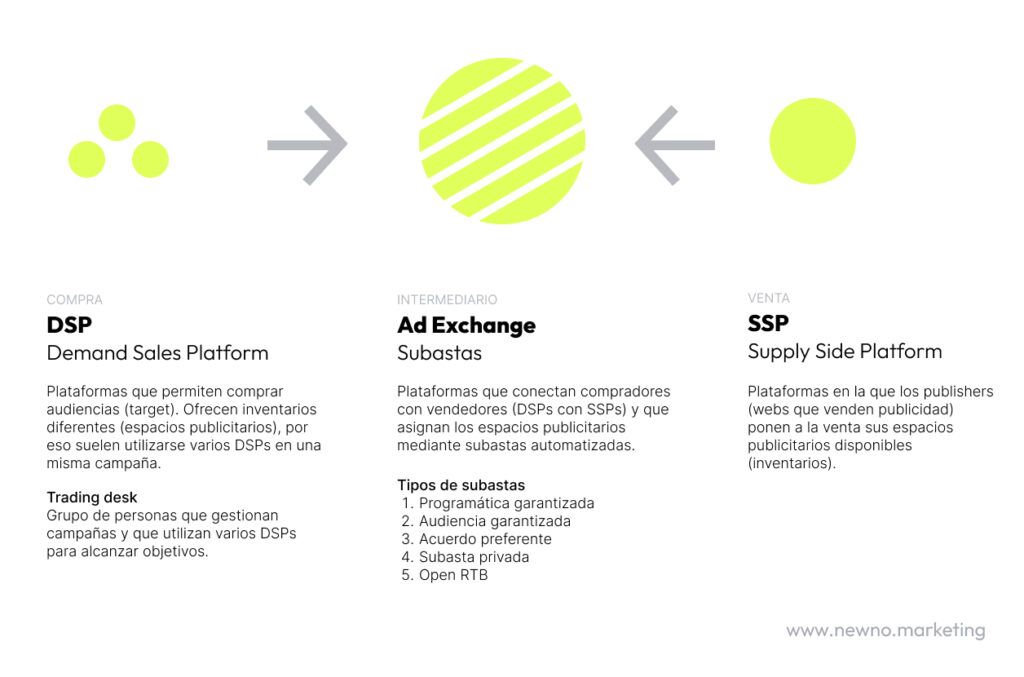 COMPRA
DSP
Demand Sales Platform

Plataformas que permiten comprar audiencias (target). Ofrecen inventarios diferentes (espacios publicitarios), por eso suelen utilizarse varios DSPs en una misma campaña.

Trading desk
Grupo de personas que gestionan campañas y que utilizan varios DSPs para alcanzar objetivos.

INTERMEDIARIO
Ad Exchange
Subastas

Plataformas que conectan compradores con vendedores (DSPs con SSPs) y que asignan los espacios publicitarios mediante subastas automatizadas.

Tipos de subastas
1. Programática garantizada
2. Audiencia garantizada
3. Acuerdo preferente
4. Subasta privada
5. Open RTB

VENTA
SSP
Supply Side Platform

Plataformas en la que los publishers (webs que venden publicidad) ponen a la venta sus espacios publicitarios disponibles (inventarios).

www.newno.marketing